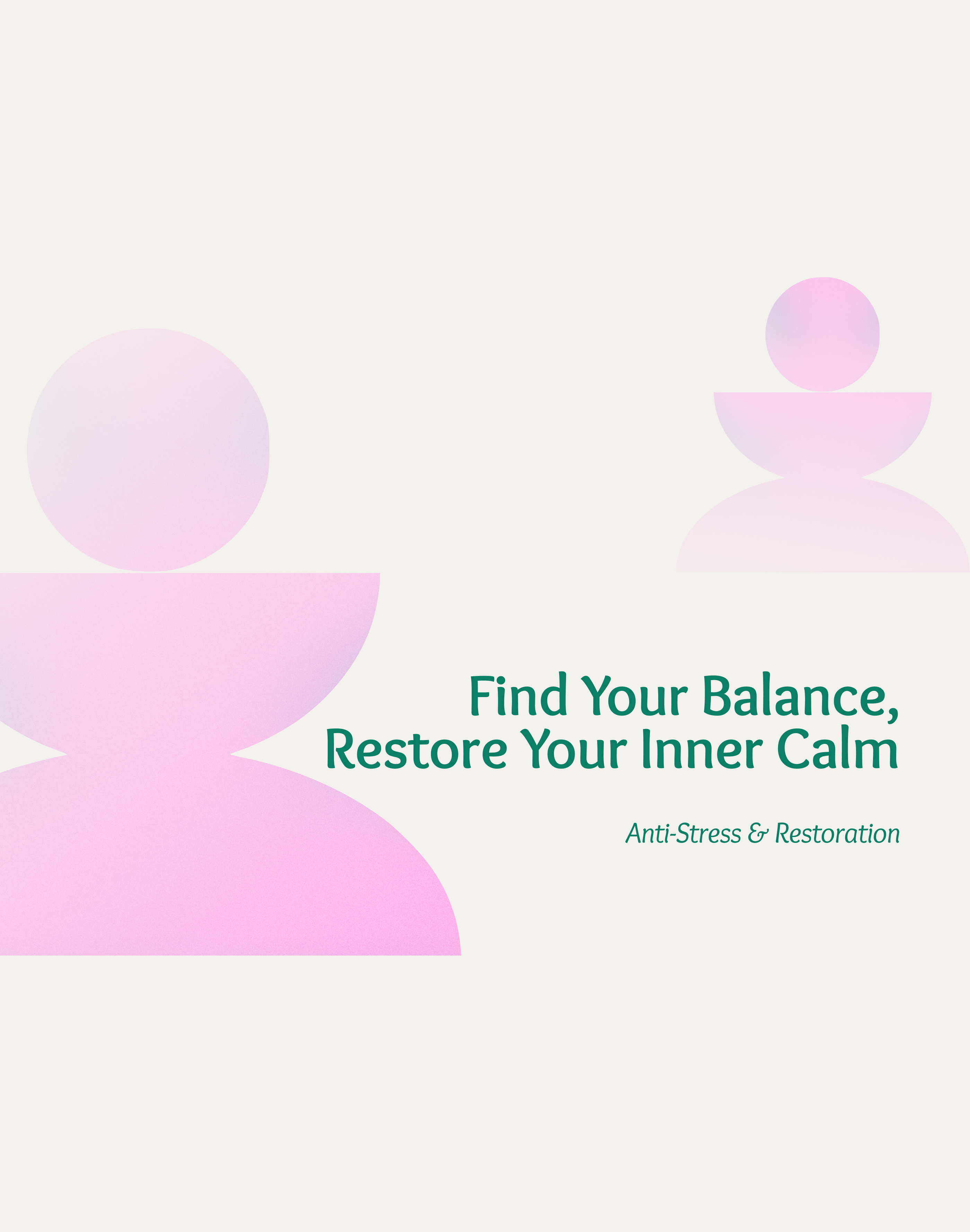 Find Your Balance,
Restore Your Inner Calm

Anti-Stress & Restoration